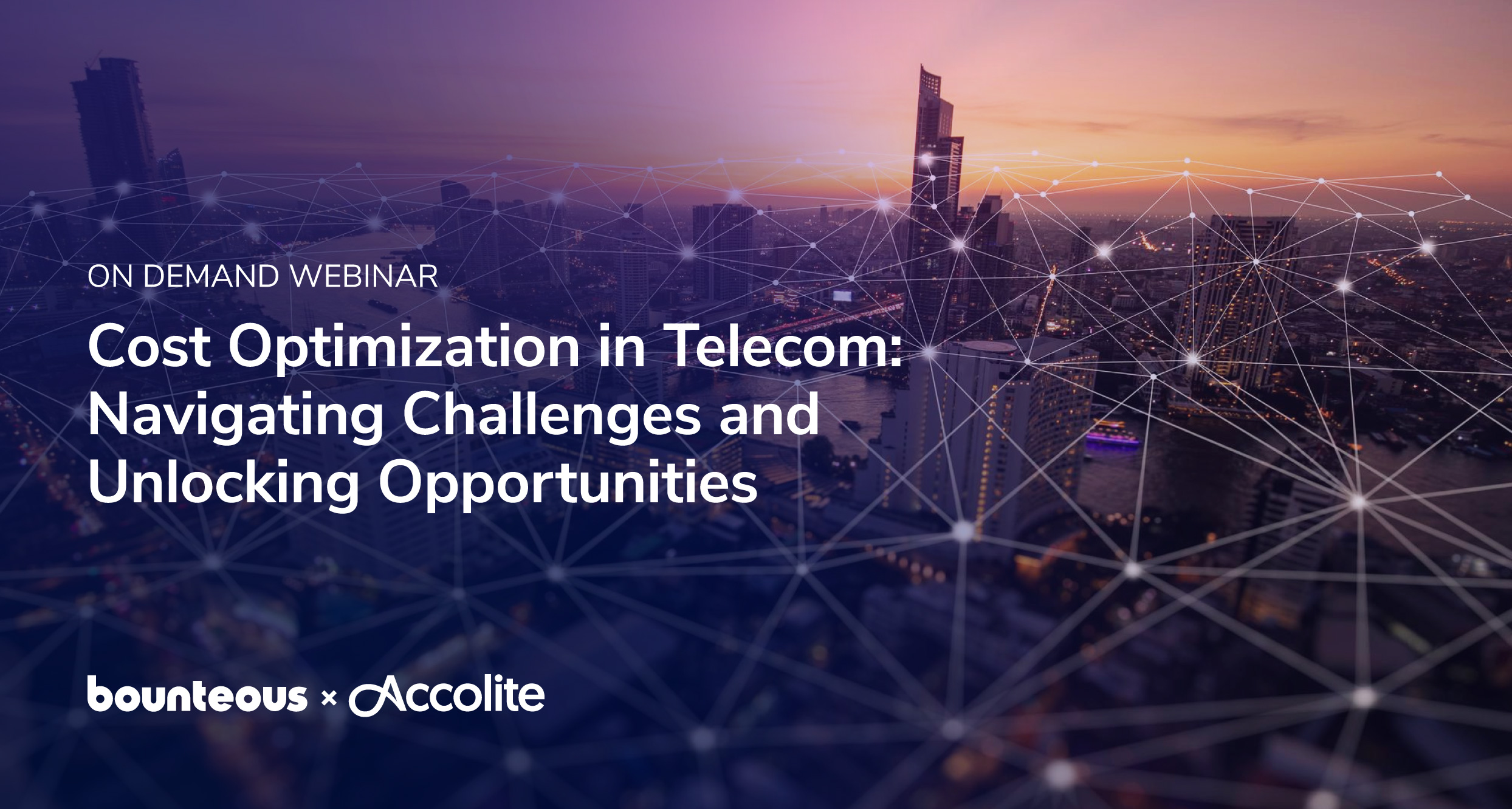 ON DEMAND WEBINAR

Cost Optimization in Telecom: Navigating Challenges and Unlocking Opportunities

bounteous × Accolite